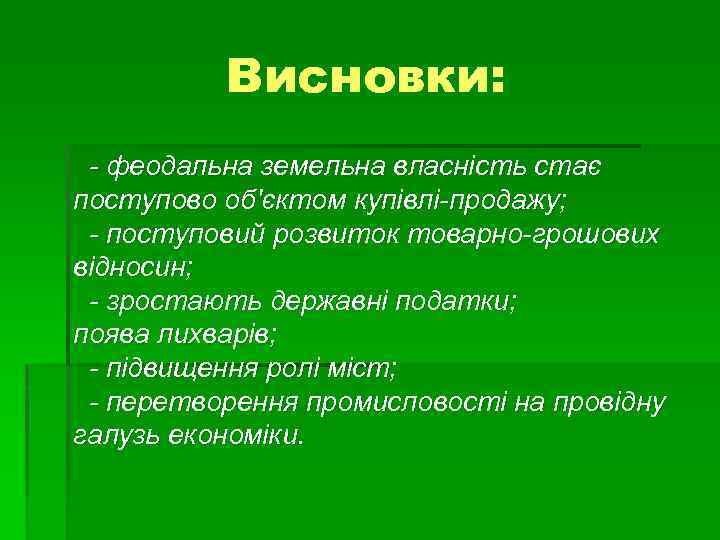 Висновки:

- феодальна земельна власність стає поступово об'єктом купівлі-продажу;

- поступовий розвиток товарно-грошових відносин;

- зростають державні податки;
поява лихварів;

- підвищення ролі міст;

- перетворення промисловості на провідну галузь економіки.